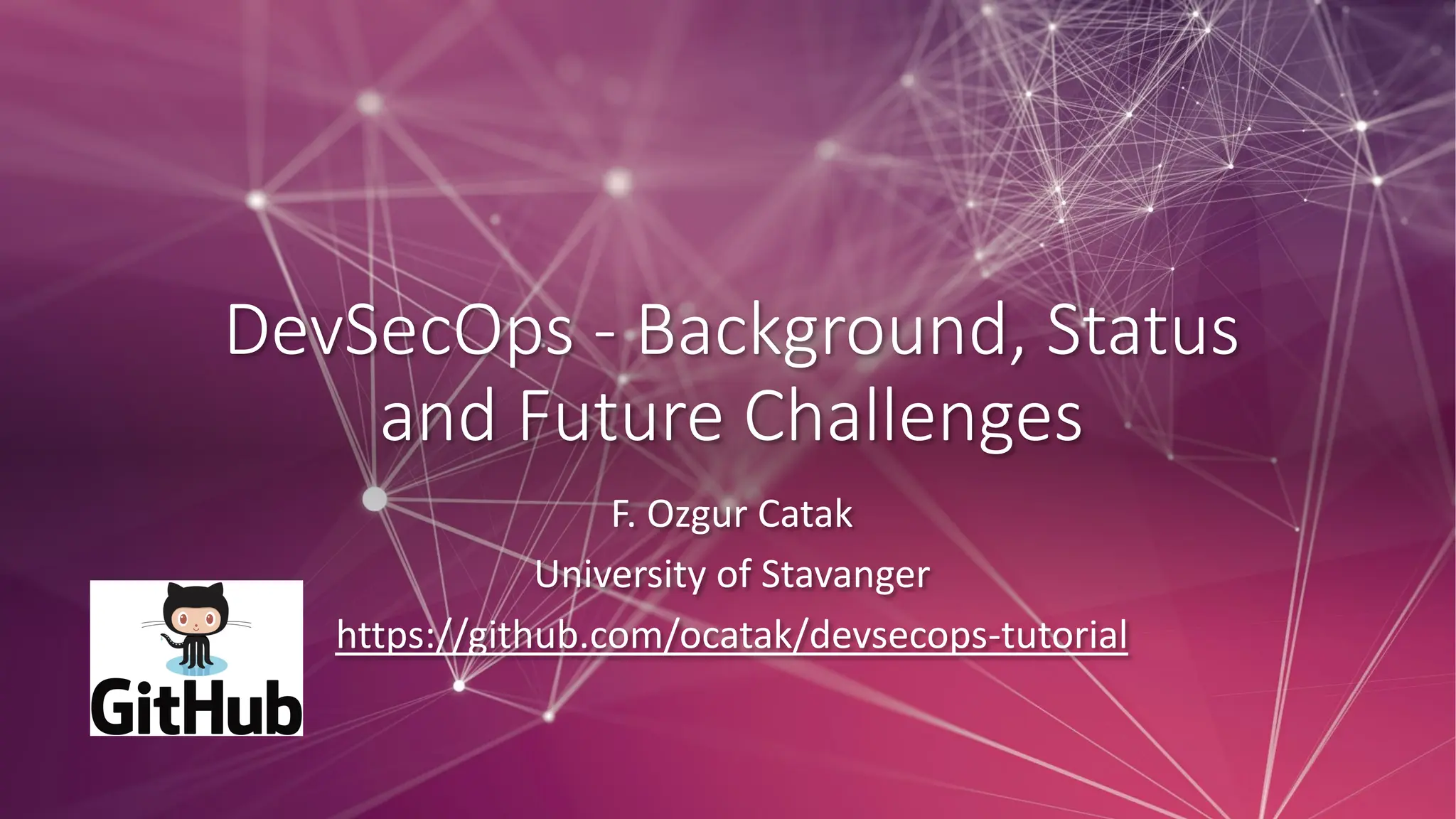 DevSecOps - Background, Status and Future Challenges

F. Ozgur Catak

University of Stavanger

https://github.com/ocatak/devsecops-tutorial

GitHub